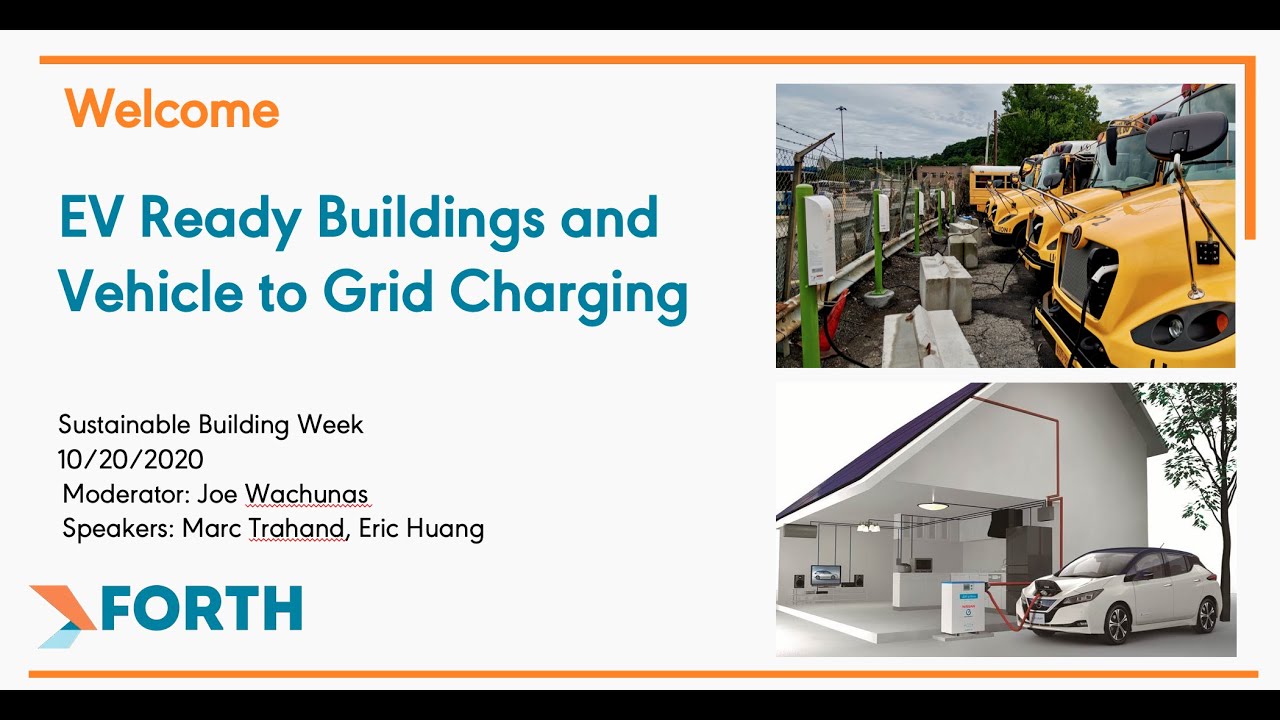 Welcome

EV Ready Buildings and Vehicle to Grid Charging

Sustainable Building Week
10/20/2020
Moderator: Joe Wachunas
Speakers: Marc Trahand, Eric Huang

FORTH